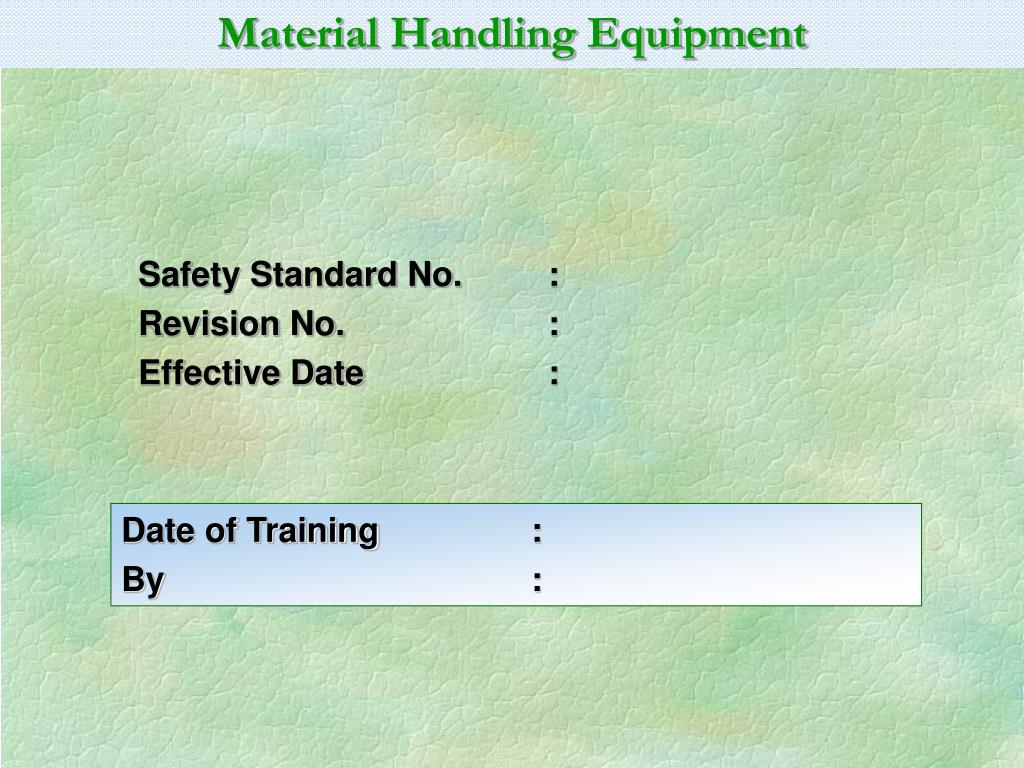 Material Handling Equipment

Safety Standard No. :
Revision No. :
Effective Date :

Date of Training :
By :